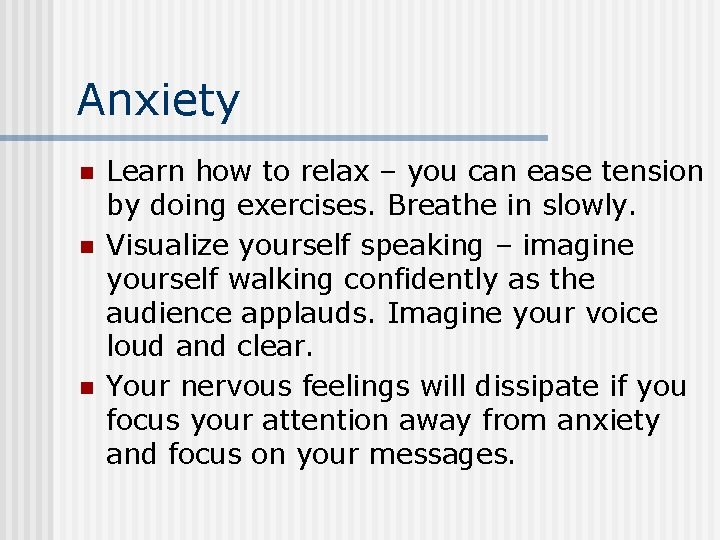 Anxiety

- Learn how to relax – you can ease tension by doing exercises. Breathe in slowly.
- Visualize yourself speaking – imagine yourself walking confidently as the audience applauds. Imagine your voice loud and clear.
- Your nervous feelings will dissipate if you focus your attention away from anxiety and focus on your messages.